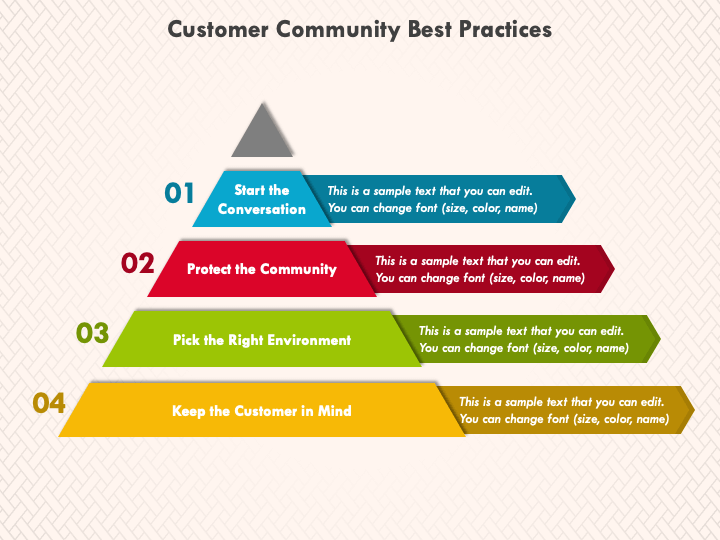 Customer Community Best Practices

01

Start the Conversation

This is a sample text that you can edit. You can change font (size, color, name)

02

Protect the Community

This is a sample text that you can edit. You can change font (size, color, name)

03

Pick the Right Environment

This is a sample text that you can edit. You can change font (size, color, name)

04

Keep the Customer in Mind

This is a sample text that you can edit. You can change font (size, color, name)